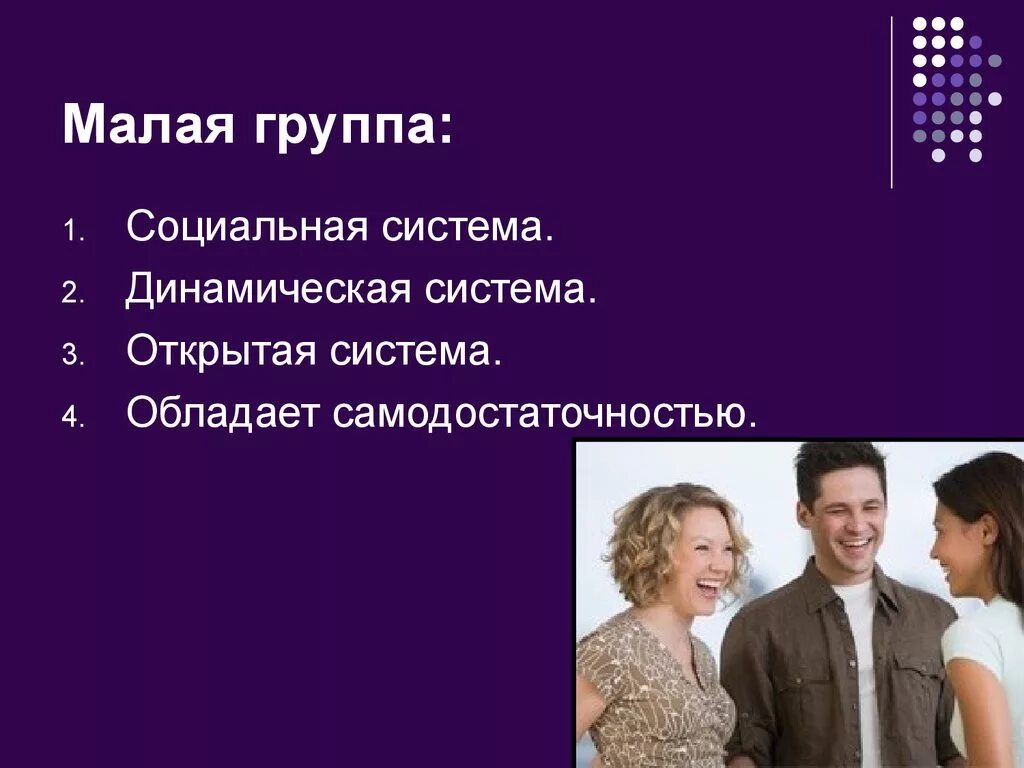 Малая группа:

1. Социальная система.
2. Динамическая система.
3. Открытая система.
4. Обладает самодостаточностью.